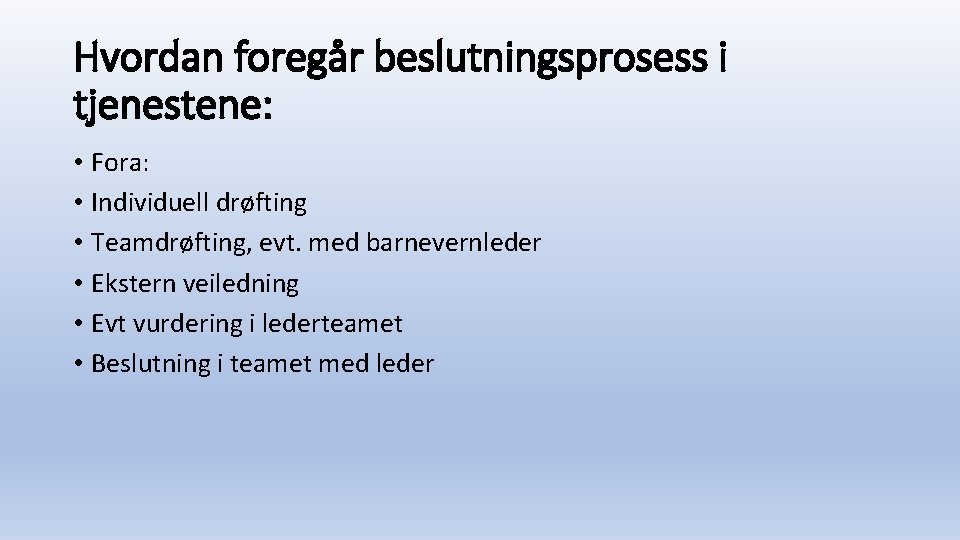 Hvordan foregår beslutningsprosess i tjenestene:

• Fora:
• Individuell drøfting
• Teamdrøfting, evt. med barnevernleder
• Ekstern veiledning
• Evt vurdering i lederteamet
• Beslutning i teamet med leder